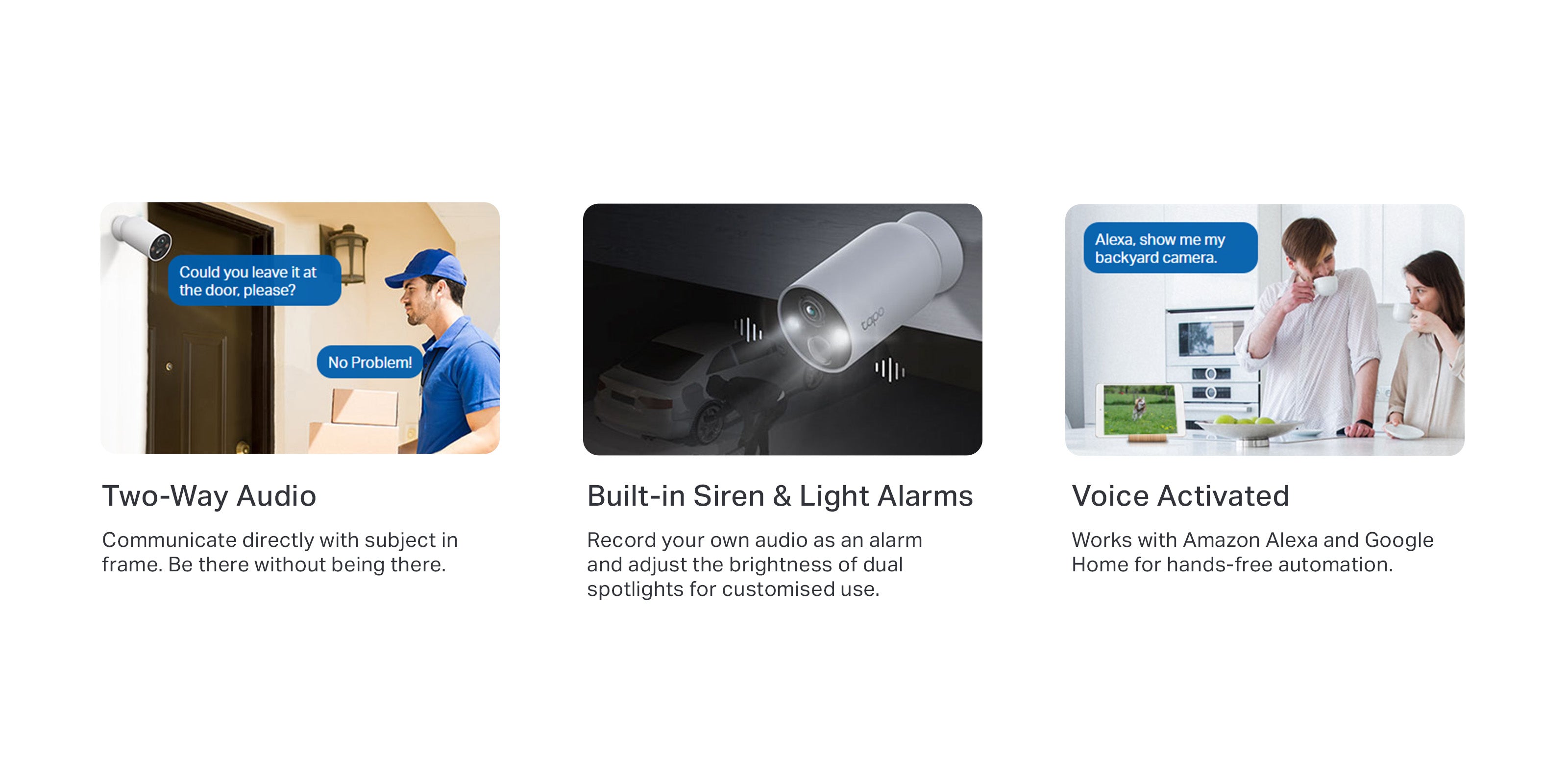 Could you leave it at the door, please?

No Problem!

Two-Way Audio

Communicate directly with subject in frame. Be there without being there.

tapo

Built-in Siren & Light Alarms

Record your own audio as an alarm and adjust the brightness of dual spotlights for customised use.

Alexa, show me my backyard camera.

Voice Activated

Works with Amazon Alexa and Google Home for hands-free automation.